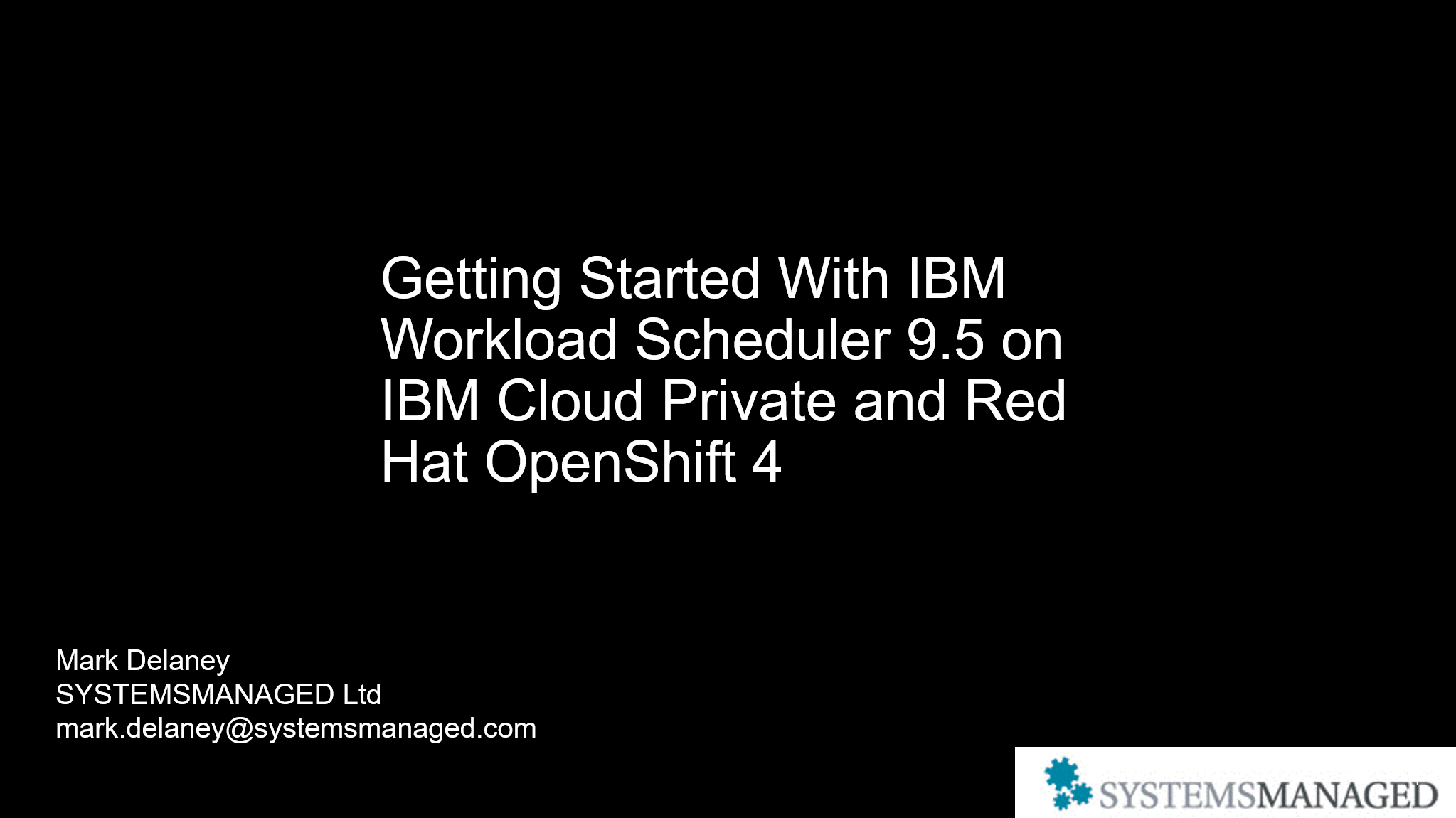 Getting Started With IBM Workload Scheduler 9.5 on IBM Cloud Private and Red Hat OpenShift 4

Mark Delaney
SYSTEMSMANAGED Ltd
mark.delaney@systemsmanaged.com

SYSTEMSMANAGED